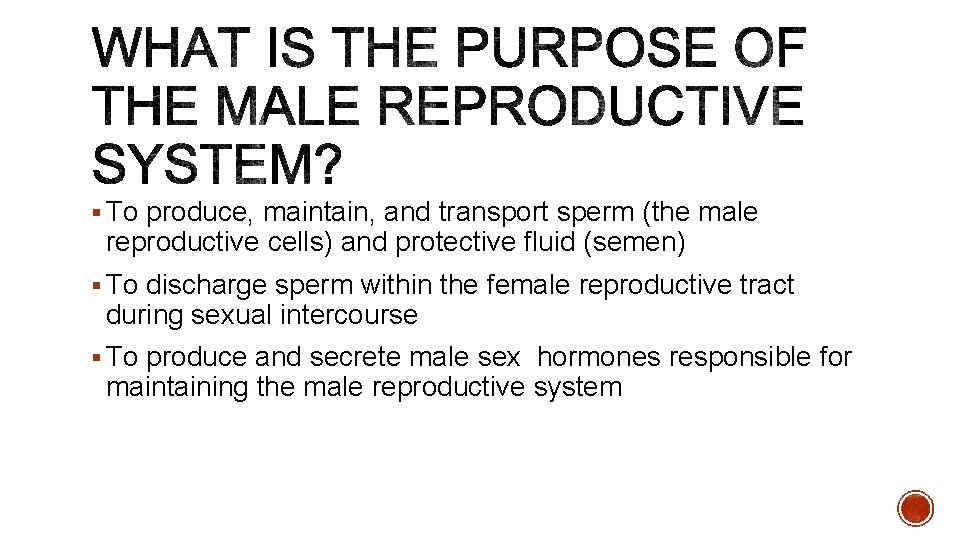 WHAT IS THE PURPOSE OF THE MALE REPRODUCTIVE SYSTEM?

▪ To produce, maintain, and transport sperm (the male reproductive cells) and protective fluid (semen)

▪ To discharge sperm within the female reproductive tract during sexual intercourse

▪ To produce and secrete male sex hormones responsible for maintaining the male reproductive system